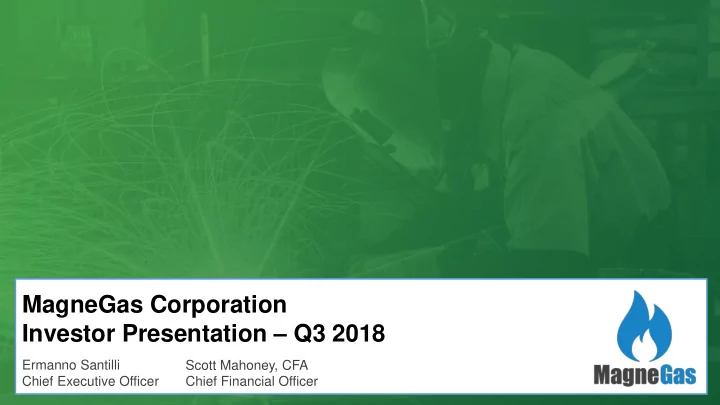 MagneGas Corporation
Investor Presentation – Q3 2018

Ermanno Santilli
Chief Executive Officer

Scott Mahoney, CFA
Chief Financial Officer

MagneGas